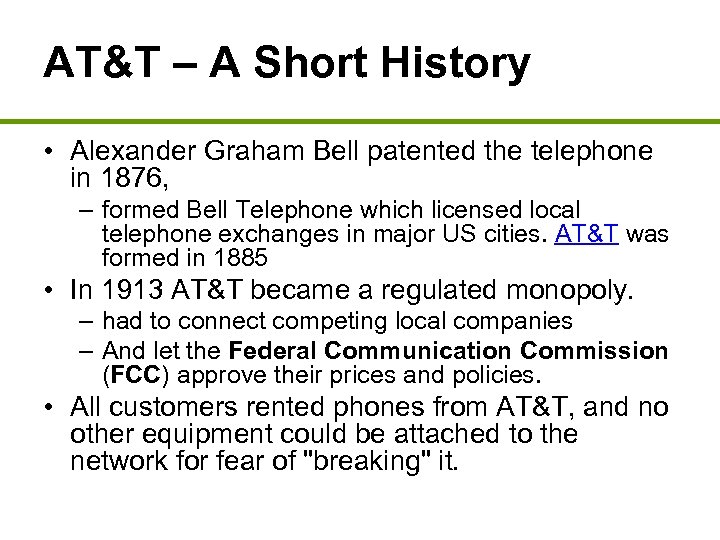 AT&T – A Short History

• Alexander Graham Bell patented the telephone in 1876,

– formed Bell Telephone which licensed local telephone exchanges in major US cities. AT&T was formed in 1885

• In 1913 AT&T became a regulated monopoly.

– had to connect competing local companies

– And let the Federal Communication Commission (FCC) approve their prices and policies.

• All customers rented phones from AT&T, and no other equipment could be attached to the network for fear of "breaking" it.